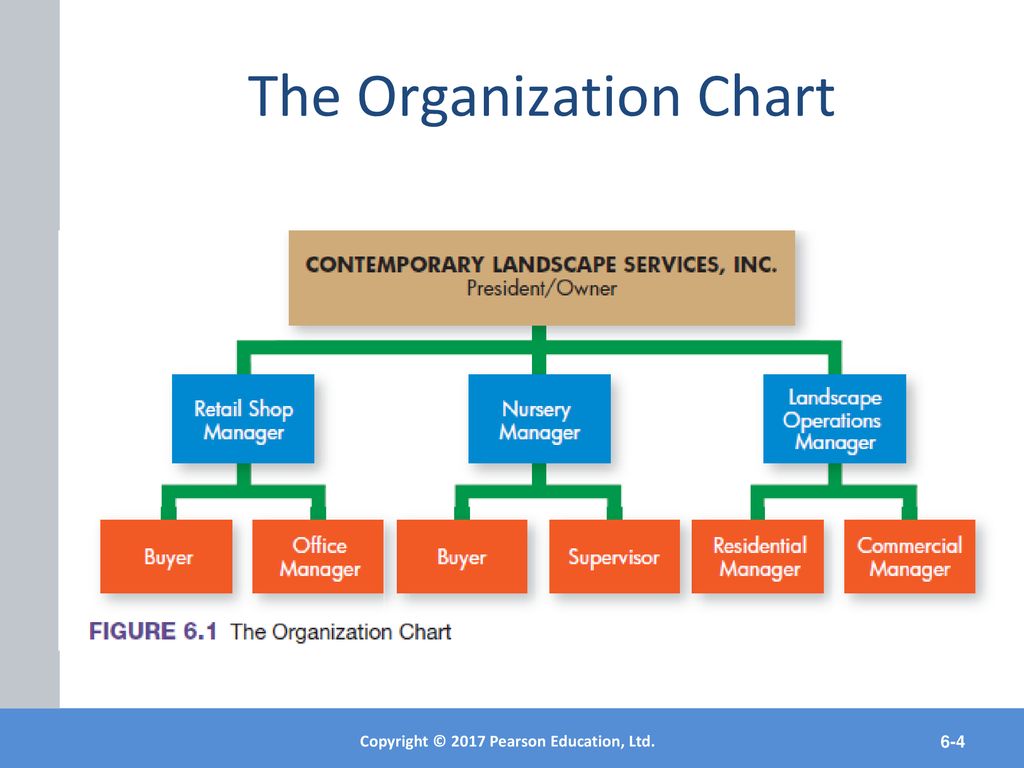 The Organization Chart

CONTEMPORARY LANDSCAPE SERVICES, INC.
President/Owner

Retail Shop Manager

Nursery Manager

Landscape Operations Manager

Buyer

Office Manager

Buyer

Supervisor

Residential Manager

Commercial Manager

FIGURE 6.1 The Organization Chart

Copyright © 2017 Pearson Education, Ltd.

6-4